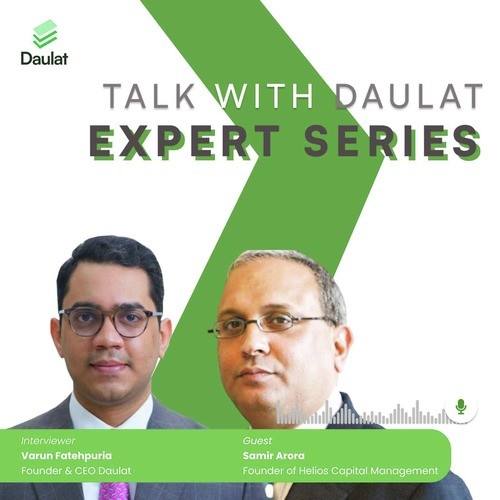 Daulat

TALK WITH DAULAT
EXPERT SERIES

Interviewer
Varun Fatehpuria
Founder & CEO Daulat

Guest
Samir Arora
Founder of Helios Capital Management